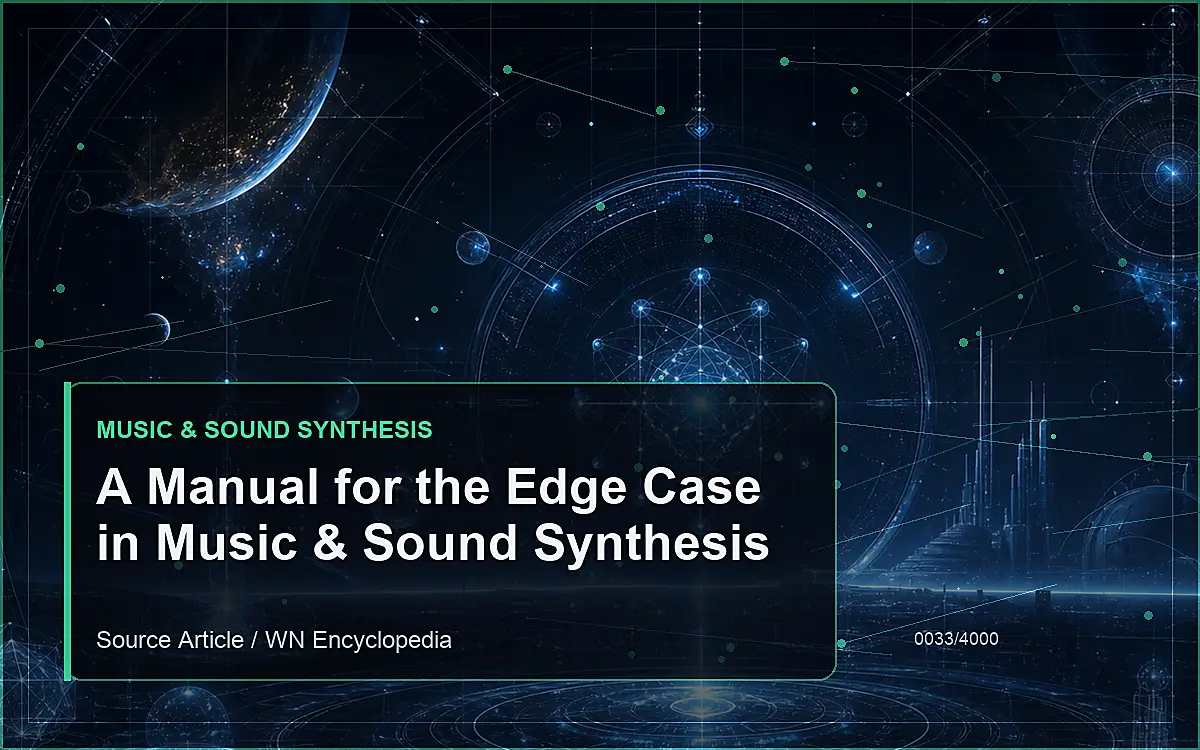 MUSIC & SOUND SYNTHESIS

A Manual for the Edge Case in Music & Sound Synthesis

Source Article / WN Encyclopedia

0033/4000